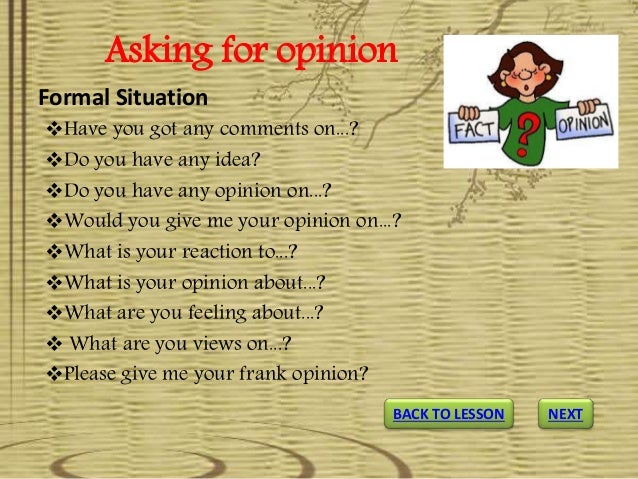 Asking for opinion

FACT ? OPINION

Formal Situation

❖Have you got any comments on...?

❖Do you have any idea?

❖Do you have any opinion on...?

❖Would you give me your opinion on...?

❖What is your reaction to...?

❖What is your opinion about...?

❖What are you feeling about...?

❖ What are you views on...?

❖Please give me your frank opinion?

BACK TO LESSON

NEXT